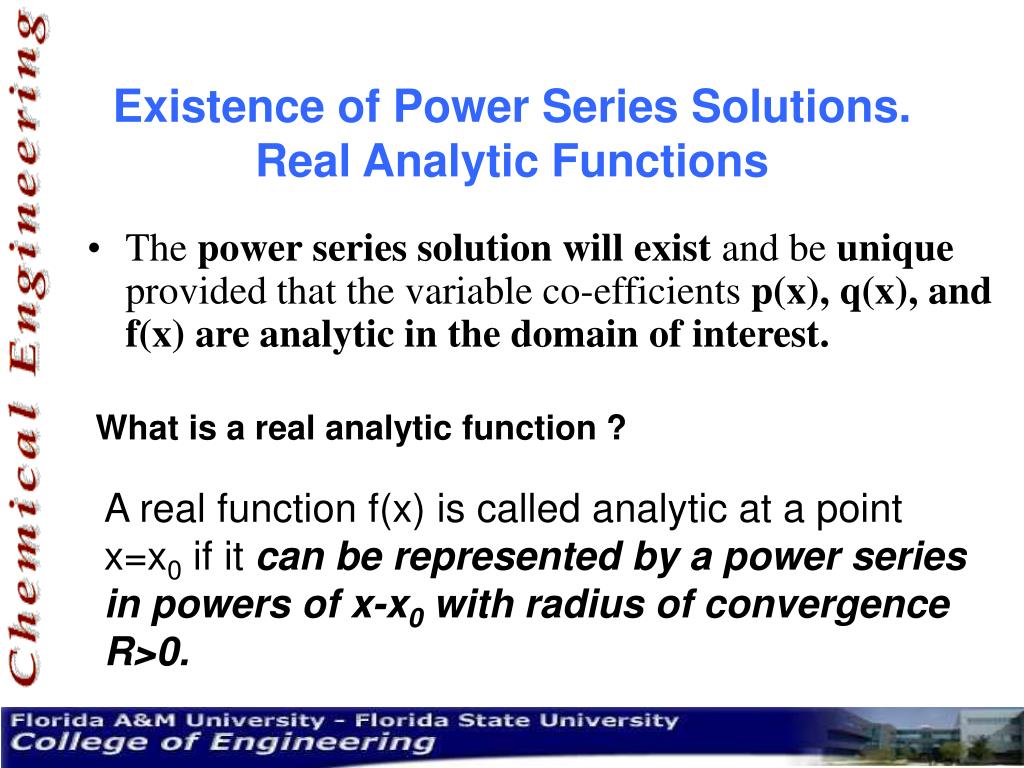 Chemical Engineering

Existence of Power Series Solutions. Real Analytic Functions

• The power series solution will exist and be unique provided that the variable co-efficients p(x), q(x), and f(x) are analytic in the domain of interest.

What is a real analytic function ?

A real function f(x) is called analytic at a point $x=x_0$ if it can be represented by a power series in powers of $x-x_0$ with radius of convergence R>0.

Florida A&M University - Florida State University
College of Engineering